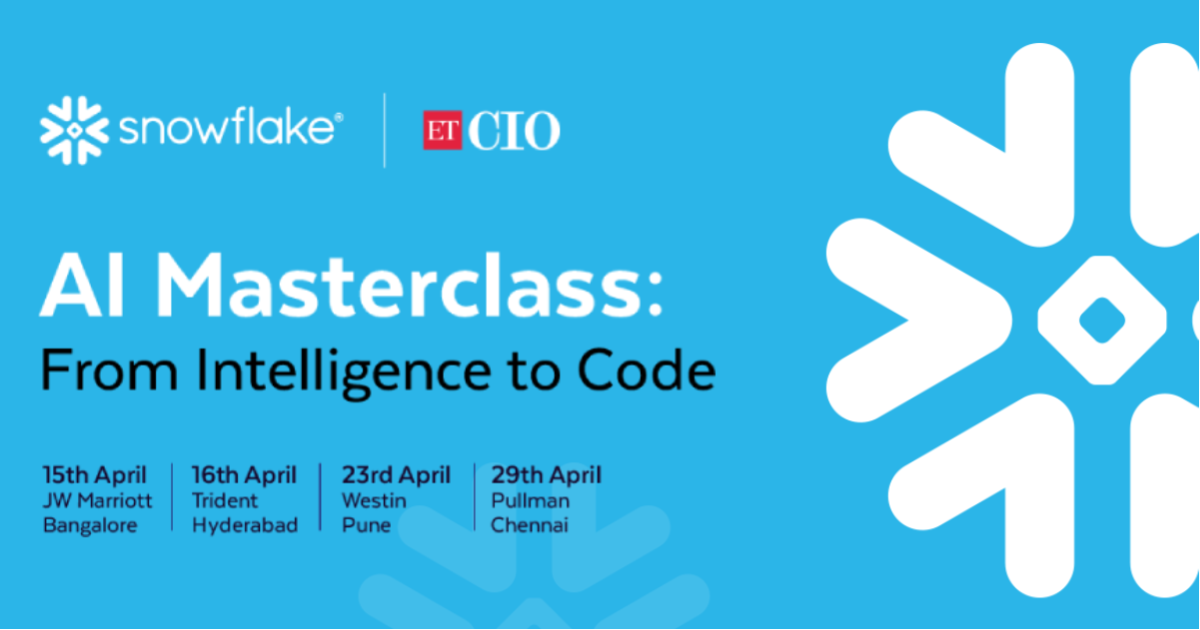 snowflake®

ET CIO

AI Masterclass:
From Intelligence to Code

15th April
JW Marriott
Bangalore

16th April
Trident
Hyderabad

23rd April
Westin
Pune

29th April
Pullman
Chennai